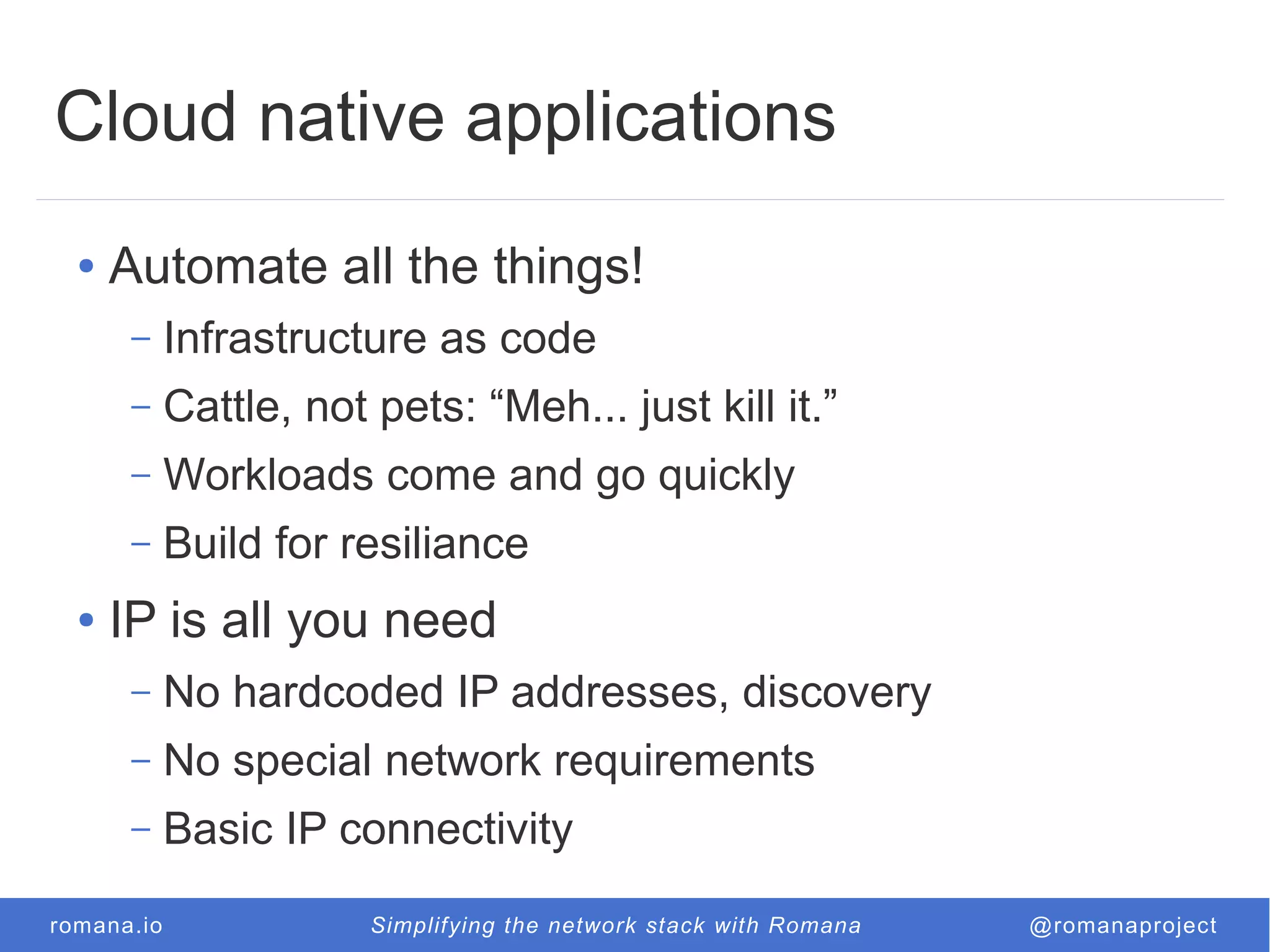 Cloud native applications

• Automate all the things!
  – Infrastructure as code
  – Cattle, not pets: “Meh... just kill it.”
  – Workloads come and go quickly
  – Build for resiliance
• IP is all you need
  – No hardcoded IP addresses, discovery
  – No special network requirements
  – Basic IP connectivity

romana.io Simplifying the network stack with Romana @romanaproject